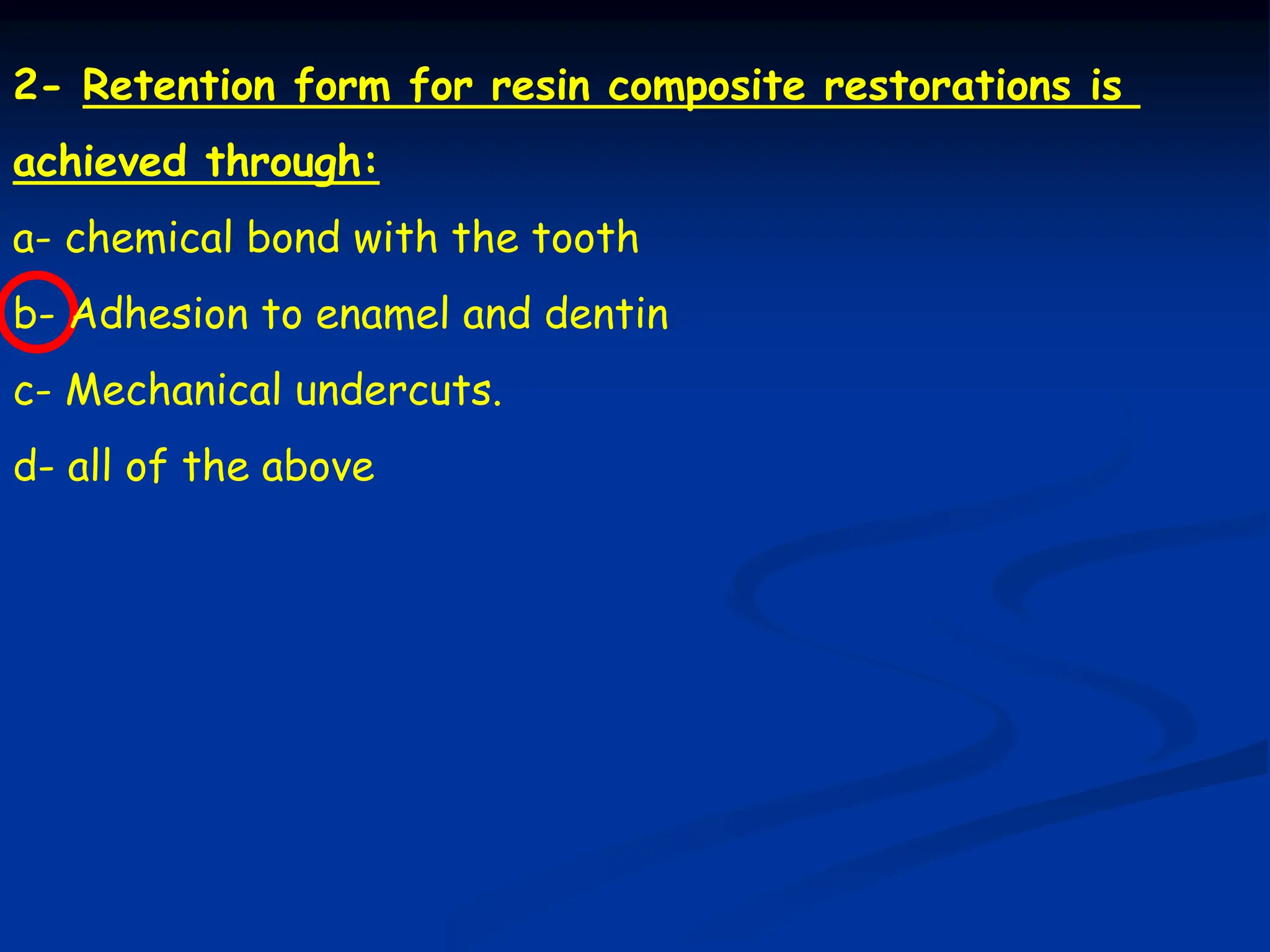 2- Retention form for resin composite restorations is achieved through:

a- chemical bond with the tooth

b- Adhesion to enamel and dentin

c- Mechanical undercuts.

d- all of the above